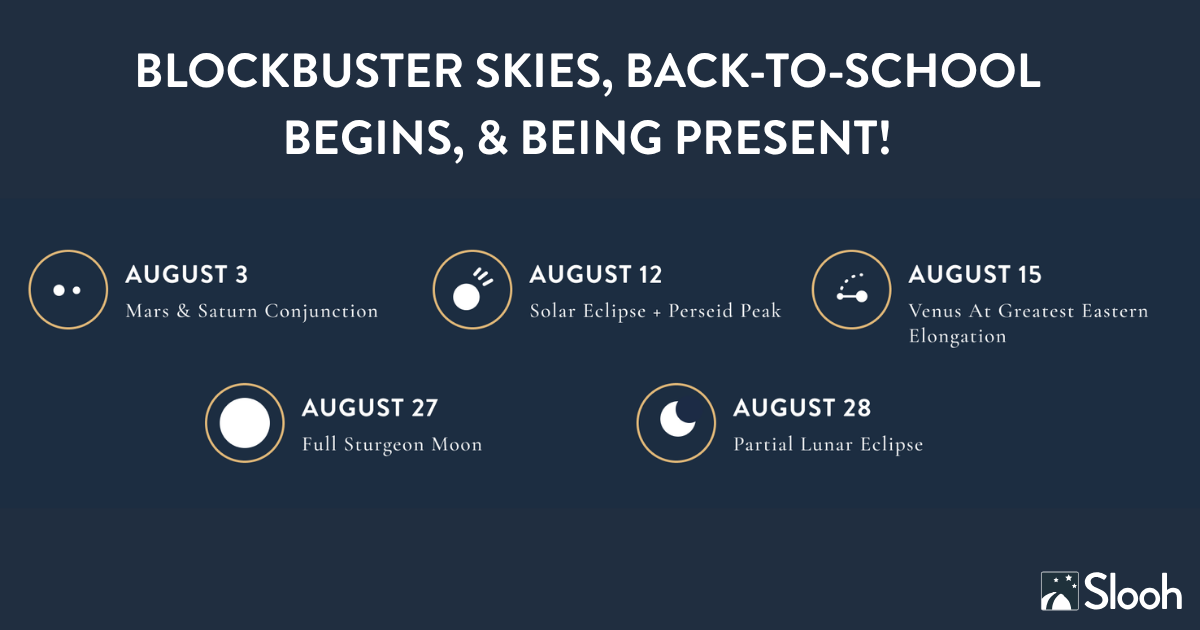 BLOCKBUSTER SKIES, BACK-TO-SCHOOL BEGINS, & BEING PRESENT!

AUGUST 3
Mars & Saturn Conjunction

AUGUST 12
Solar Eclipse + Perseid Peak

AUGUST 15
Venus At Greatest Eastern Elongation

AUGUST 27
Full Sturgeon Moon

AUGUST 28
Partial Lunar Eclipse

Slooh